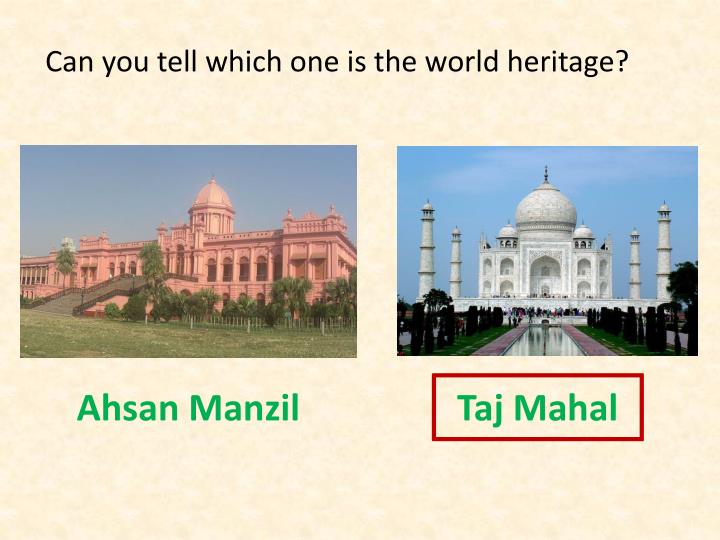 Can you tell which one is the world heritage?

Ahsan Manzil

Taj Mahal